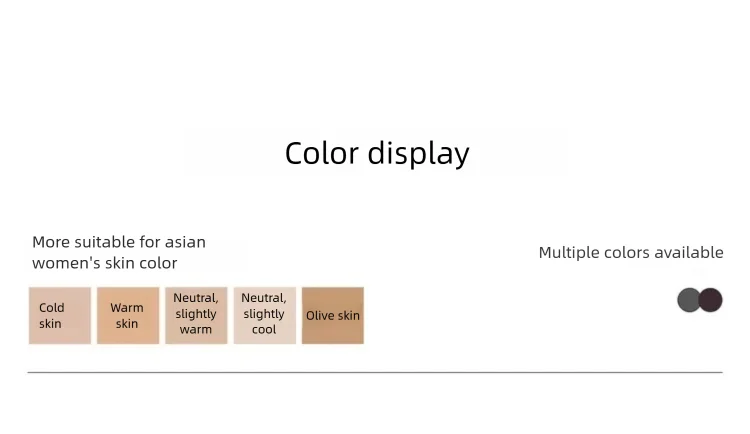 Color display

More suitable for asian women's skin color

Cold skin

Warm skin

Neutral, slightly warm

Neutral, slightly cool

Olive skin

Multiple colors available